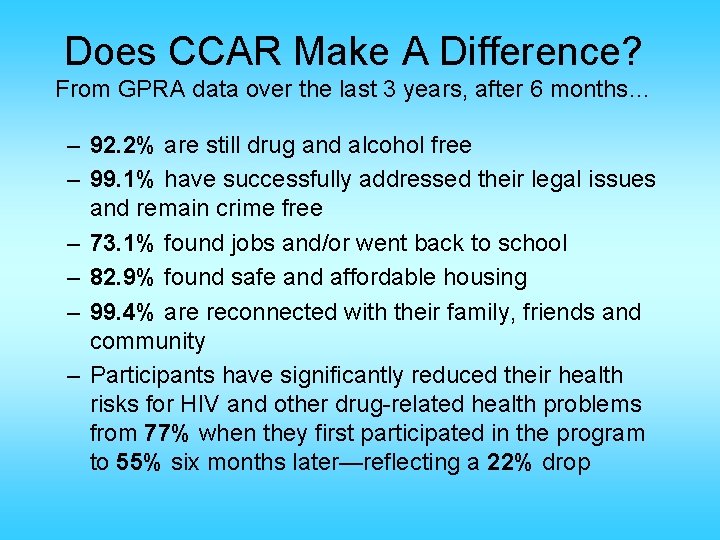 Does CCAR Make A Difference?
From GPRA data over the last 3 years, after 6 months…

– 92.2% are still drug and alcohol free
– 99.1% have successfully addressed their legal issues and remain crime free
– 73.1% found jobs and/or went back to school
– 82.9% found safe and affordable housing
– 99.4% are reconnected with their family, friends and community
– Participants have significantly reduced their health risks for HIV and other drug-related health problems from 77% when they first participated in the program to 55% six months later—reflecting a 22% drop